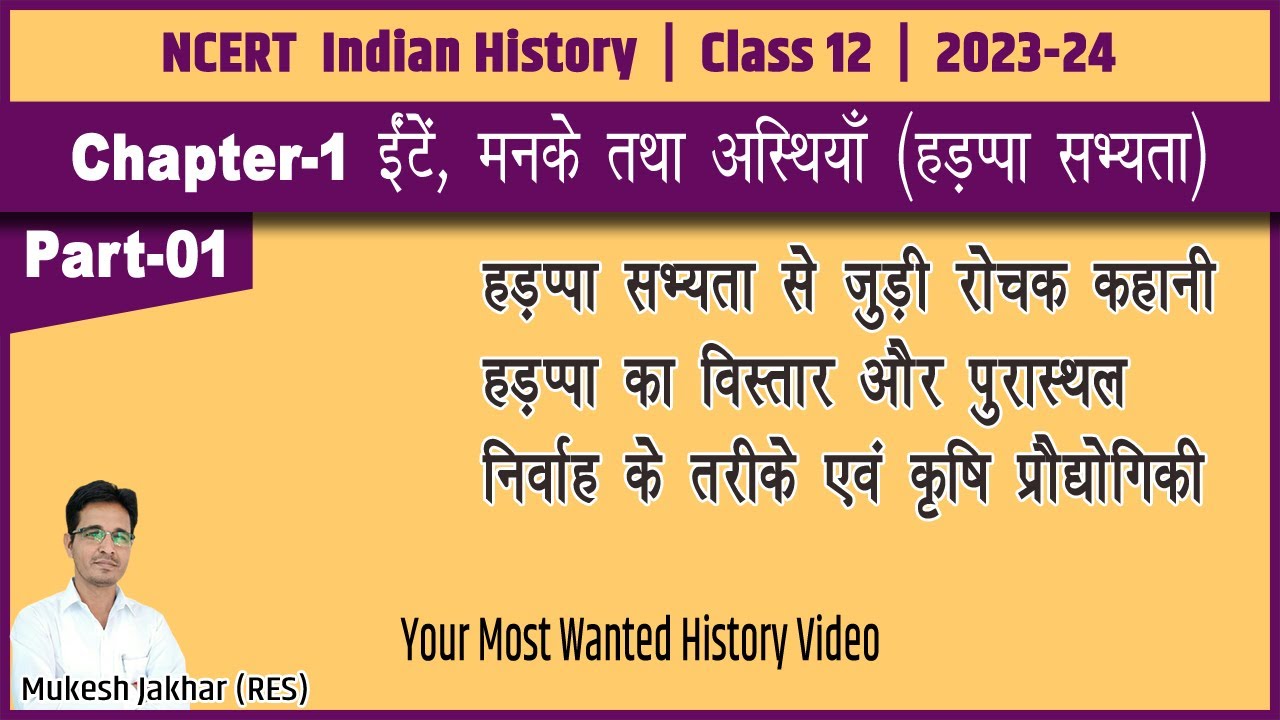 NCERT Indian History | Class 12 | 2023-24

Chapter-1 ईंटें, मनके तथा अस्थियाँ (हड़प्पा सभ्यता)

Part-01

हड़प्पा सभ्यता से जुड़ी रोचक कहानी
हड़प्पा का विस्तार और पुरास्थल
निर्वाह के तरीके एवं कृषि प्रौद्योगिकी

Your Most Wanted History Video

Mukesh Jakhar (RES)